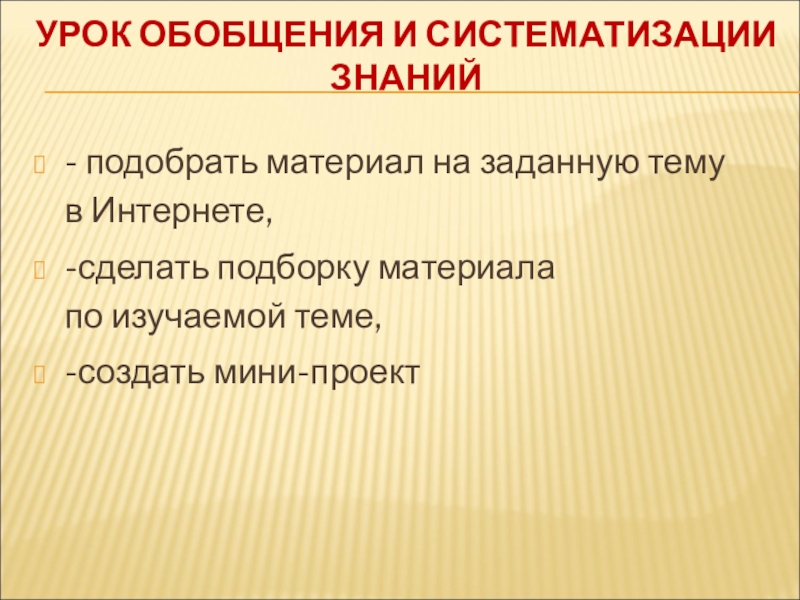 УРОК ОБОБЩЕНИЯ И СИСТЕМАТИЗАЦИИ ЗНАНИЙ

- подобрать материал на заданную тему в Интернете,

-сделать подборку материала по изучаемой теме,

-создать мини-проект